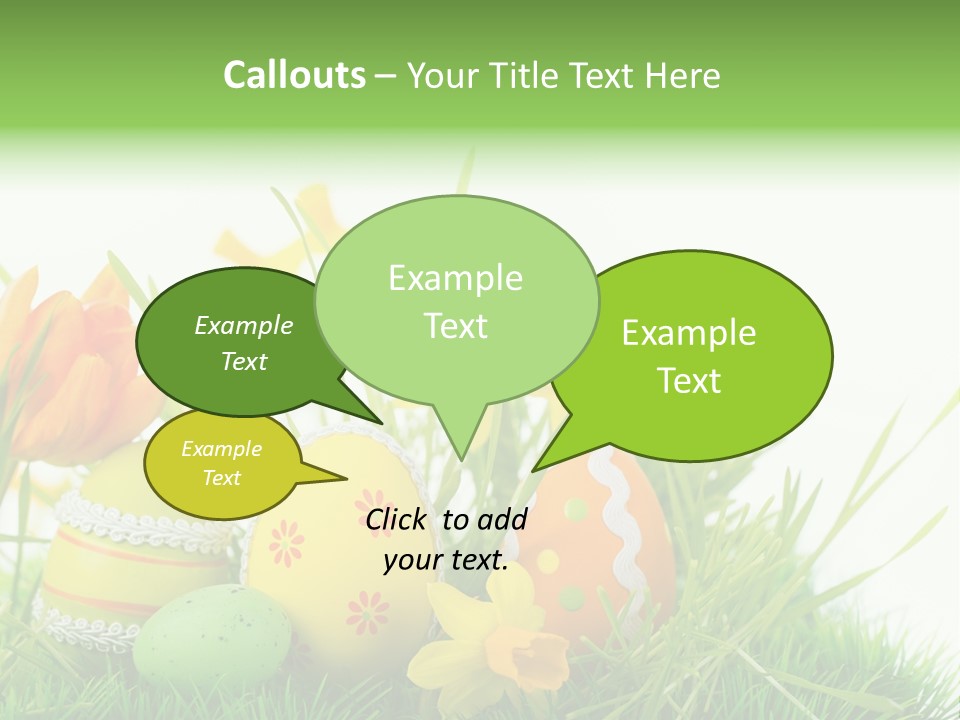 Callouts – Your Title Text Here

Example Text

Example Text

Example Text

Example Text

Click to add your text.